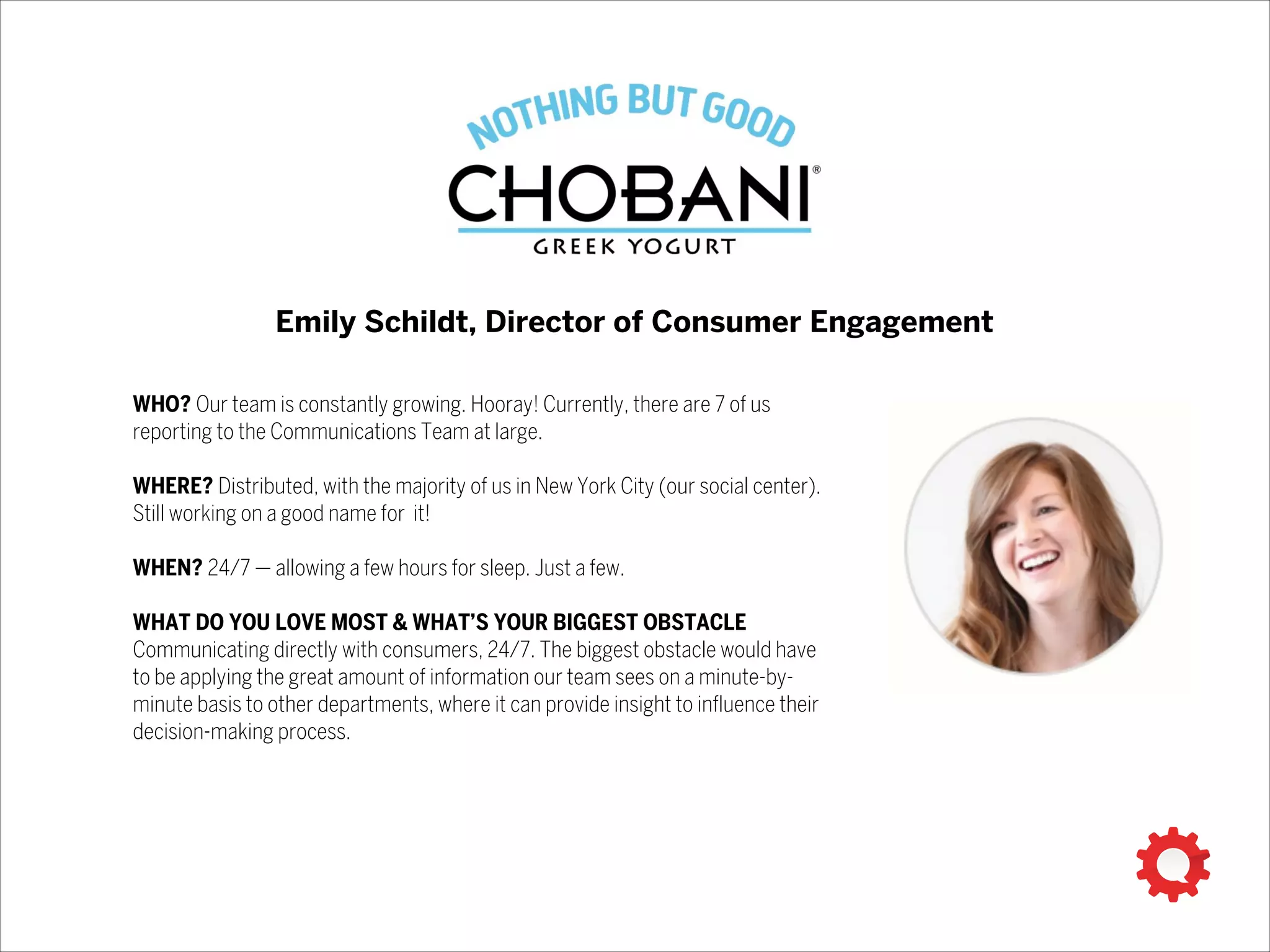 NOTHING BUT GOOD
CHOBANI®
GREEK YOGURT

Emily Schildt, Director of Consumer Engagement

WHO? Our team is constantly growing. Hooray! Currently, there are 7 of us reporting to the Communications Team at large.

WHERE? Distributed, with the majority of us in New York City (our social center). Still working on a good name for it!

WHEN? 24/7 — allowing a few hours for sleep. Just a few.

WHAT DO YOU LOVE MOST & WHAT'S YOUR BIGGEST OBSTACLE
Communicating directly with consumers, 24/7. The biggest obstacle would have to be applying the great amount of information our team sees on a minute-by-minute basis to other departments, where it can provide insight to influence their decision-making process.